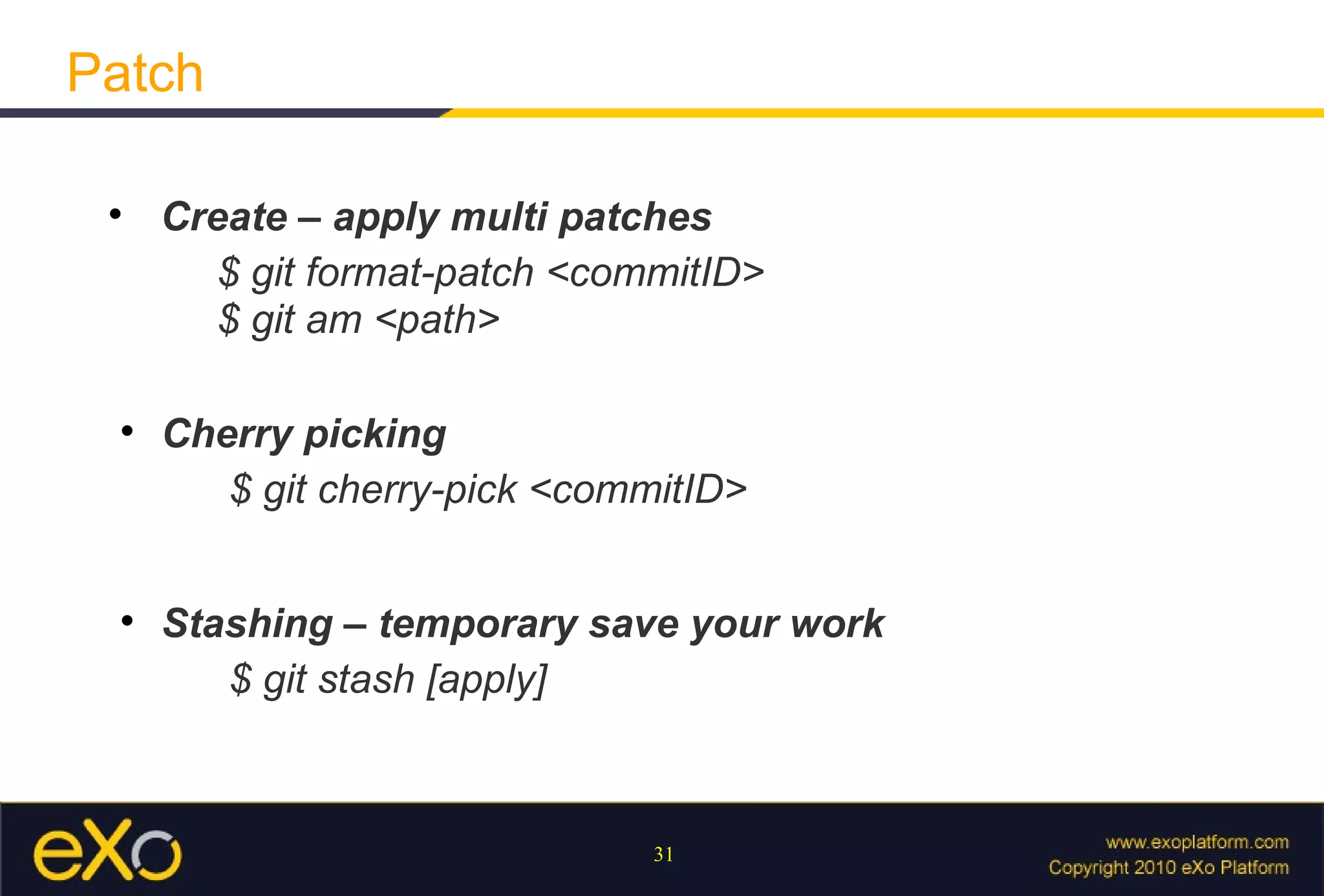 Patch

• Create – apply multi patches

$ git format-patch <commitID>
$ git am <path>

• Cherry picking

$ git cherry-pick <commitID>

• Stashing – temporary save your work

$ git stash [apply]

eXo

31

www.exoplatform.com
Copyright 2010 eXo Platform